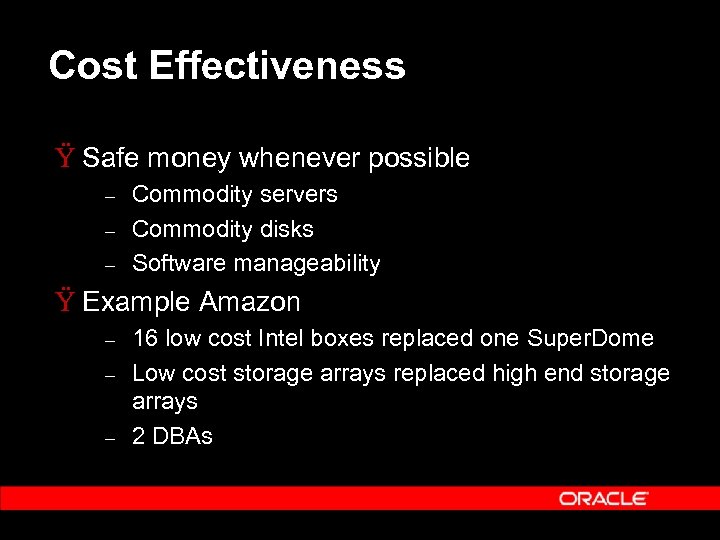 Cost Effectiveness

Ÿ Safe money whenever possible
– Commodity servers
– Commodity disks
– Software manageability

Ÿ Example Amazon
– 16 low cost Intel boxes replaced one SuperDome
– Low cost storage arrays replaced high end storage arrays
– 2 DBAs

ORACLE